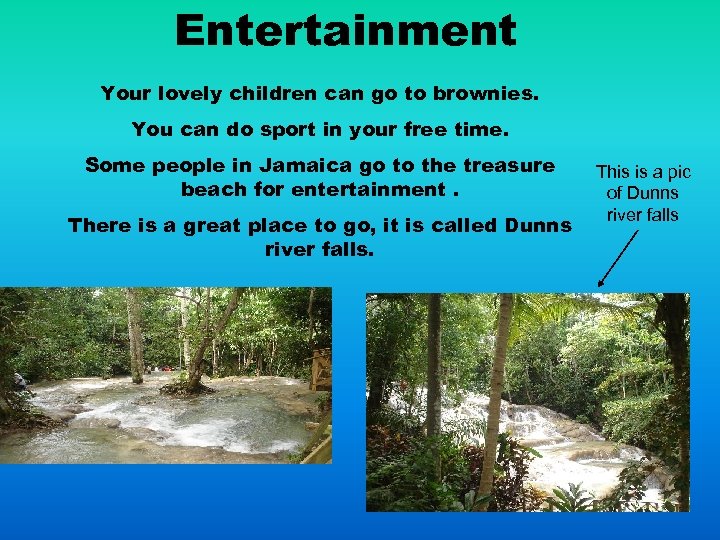 Entertainment

Your lovely children can go to brownies.

You can do sport in your free time.

Some people in Jamaica go to the treasure beach for entertainment .

There is a great place to go, it is called Dunns river falls.

This is a pic of Dunns river falls